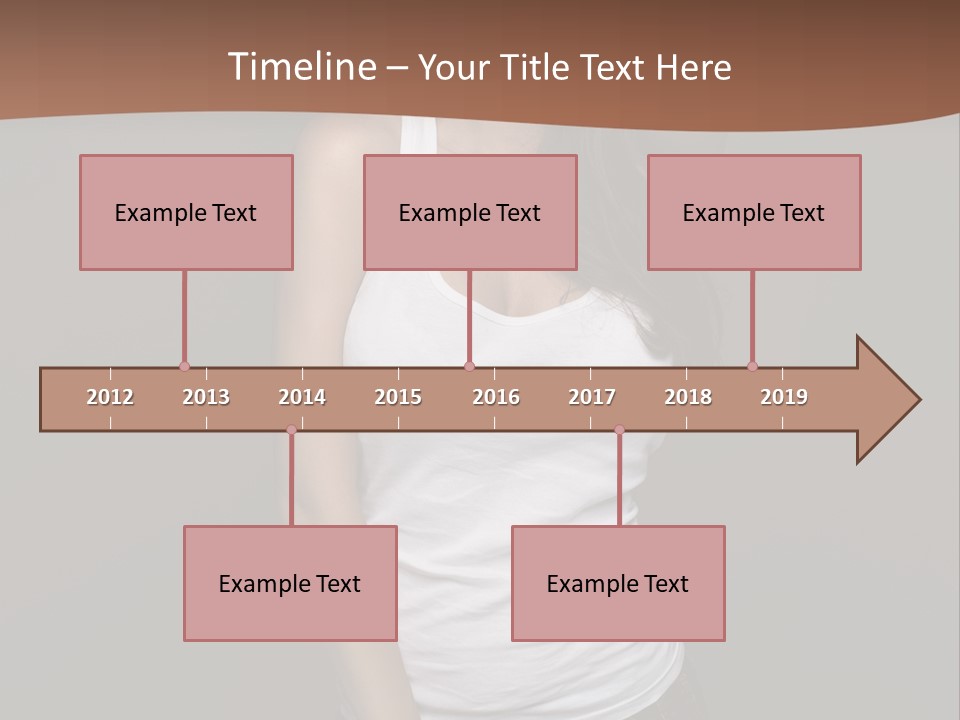 Timeline – Your Title Text Here

Example Text

Example Text

Example Text

2012 2013 2014 2015 2016 2017 2018 2019

Example Text

Example Text